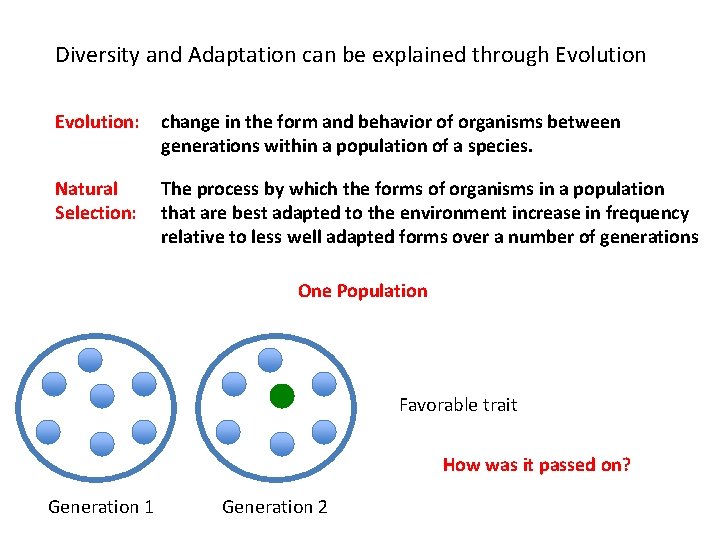 Diversity and Adaptation can be explained through Evolution

Evolution: change in the form and behavior of organisms between generations within a population of a species.

Natural Selection: The process by which the forms of organisms in a population that are best adapted to the environment increase in frequency relative to less well adapted forms over a number of generations

One Population

Favorable trait

How was it passed on?

Generation 1

Generation 2